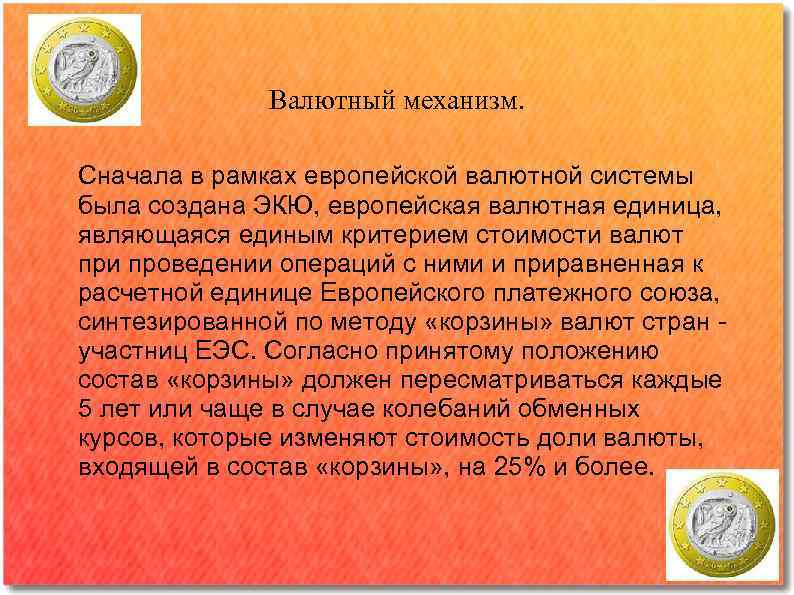 Валютный механизм.

Сначала в рамках европейской валютной системы была создана ЭКЮ, европейская валютная единица, являющаяся единым критерием стоимости валют при проведении операций с ними и приравненная к расчетной единице Европейского платежного союза, синтезированной по методу «корзины» валют стран - участниц ЕЭС. Согласно принятому положению состав «корзины» должен пересматриваться каждые 5 лет или чаще в случае колебаний обменных курсов, которые изменяют стоимость доли валюты, входящей в состав «корзины», на 25% и более.